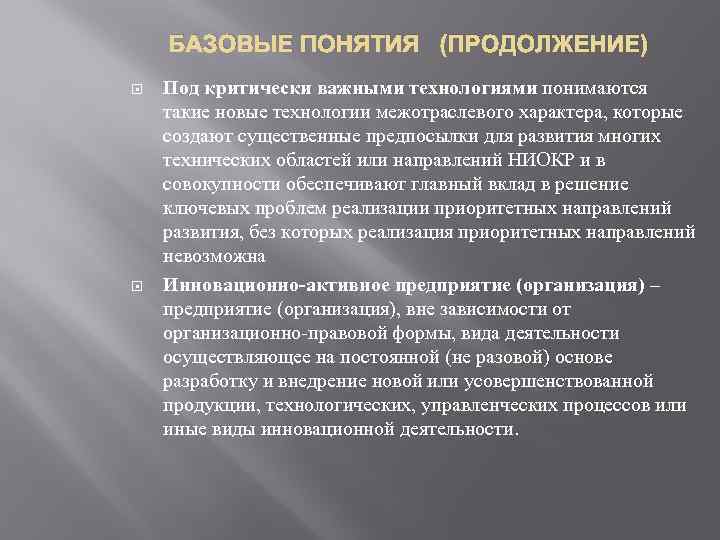 БАЗОВЫЕ ПОНЯТИЯ (ПРОДОЛЖЕНИЕ)

Под критически важными технологиями понимаются такие новые технологии межотраслевого характера, которые создают существенные предпосылки для развития многих технических областей или направлений НИОКР и в совокупности обеспечивают главный вклад в решение ключевых проблем реализации приоритетных направлений развития, без которых реализация приоритетных направлений невозможна

Инновационно-активное предприятие (организация) – предприятие (организация), вне зависимости от организационно-правовой формы, вида деятельности осуществляющее на постоянной (не разовой) основе разработку и внедрение новой или усовершенствованной продукции, технологических, управленческих процессов или иные виды инновационной деятельности.